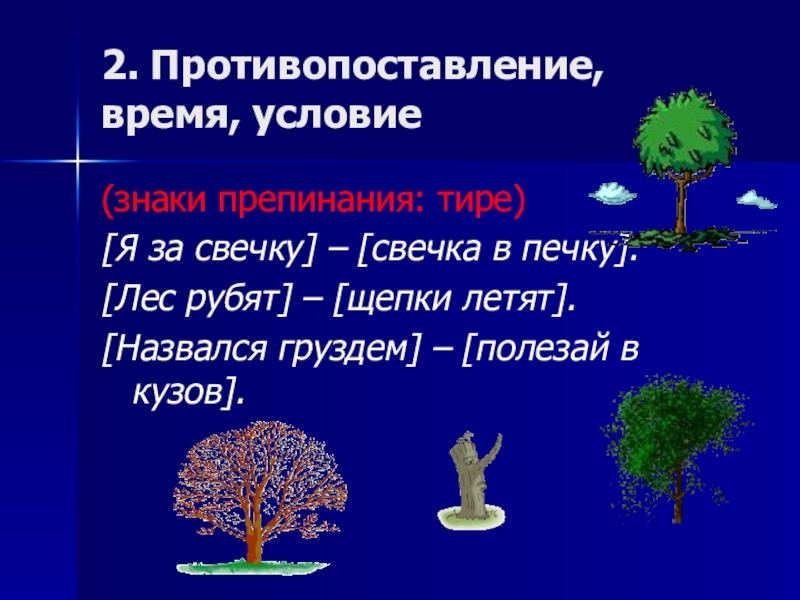 2. Противопоставление, время, условие

(знаки препинания: тире)

[Я за свечку] – [свечка в печку].

[Лес рубят] – [щепки летят].

[Назвался груздем] – [полезай в кузов].